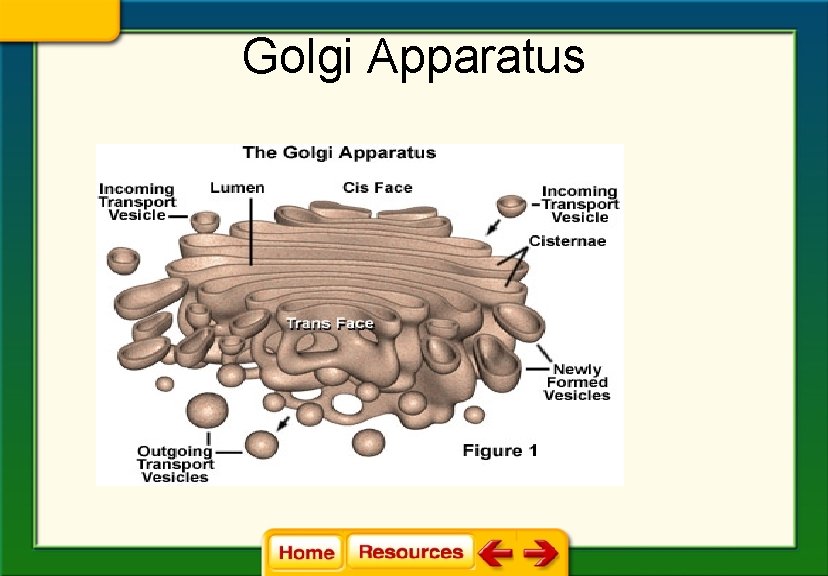 Golgi Apparatus

The Golgi Apparatus

Incoming Transport Vesicle

Lumen

Cis Face

Incoming Transport Vesicle

Cisternae

Trans Face

Newly Formed Vesicles

Outgoing Transport Vesicles

Figure 1

Home

Resources